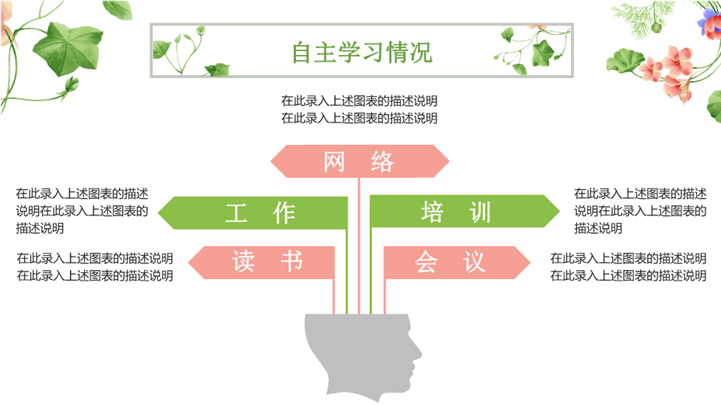 自主学习情况

在此录入上述图表的描述说明
在此录入上述图表的描述说明

网 络

在此录入上述图表的描述说明在此录入上述图表的描述说明

工 作

培 训

在此录入上述图表的描述说明在此录入上述图表的描述说明

在此录入上述图表的描述说明
在此录入上述图表的描述说明

读 书

会 议

在此录入上述图表的描述说明
在此录入上述图表的描述说明